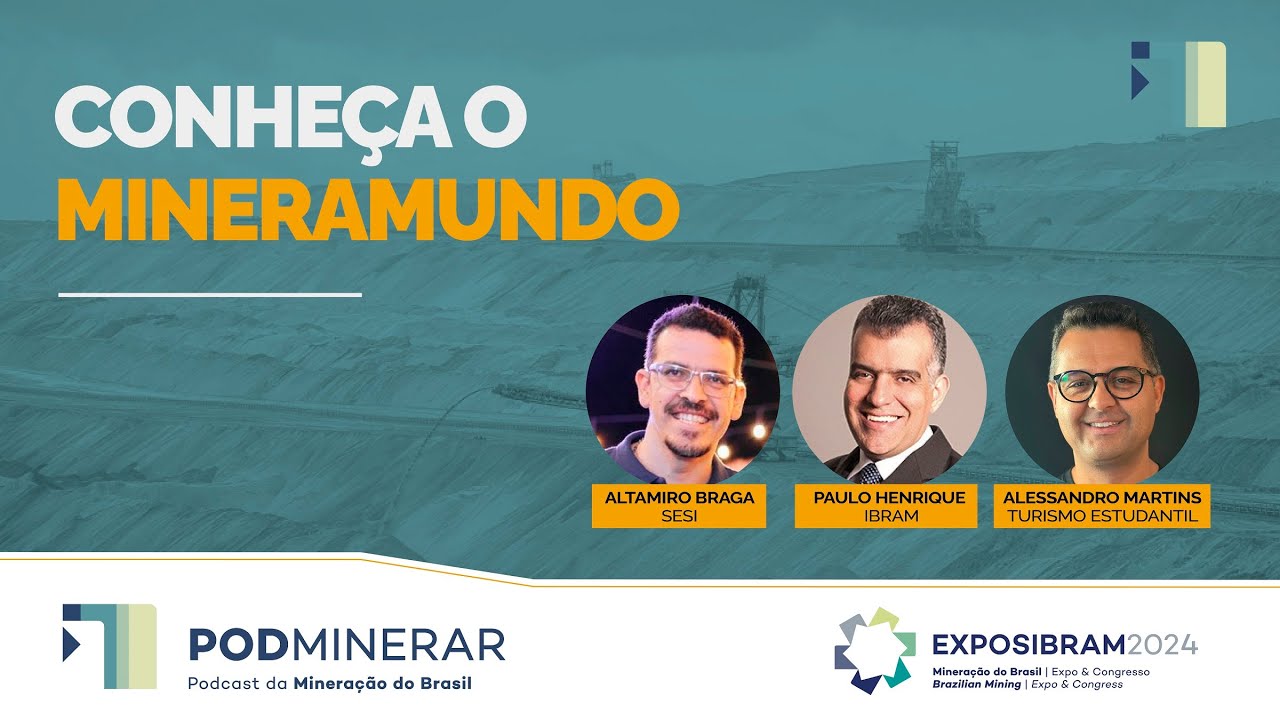 CONHEÇA O
MINERAMUNDO

ALTAMIRO BRAGA
SESI

PAULO HENRIQUE
IBRAM

ALESSANDRO MARTINS
TURISMO ESTUDANTIL

PODMINERAR
Podcast da Mineração do Brasil

EXPOSIBRAM2024
Mineração do Brasil | Expo & Congresso
Brazilian Mining | Expo & Congress